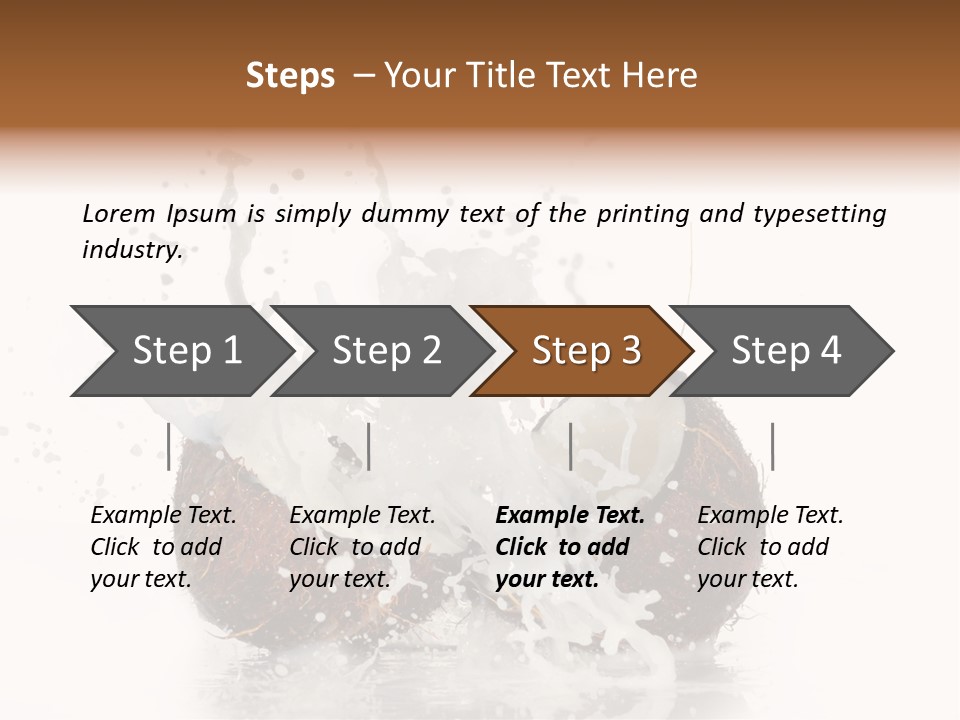 Steps – Your Title Text Here

Lorem Ipsum is simply dummy text of the printing and typesetting industry.

Step 1

Step 2

Step 3

Step 4

Example Text. Click to add your text.

Example Text. Click to add your text.

Example Text. Click to add your text.

Example Text. Click to add your text.